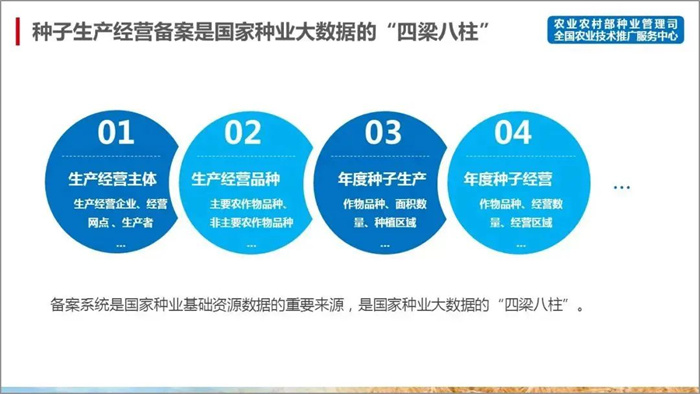 种子生产经营备案是国家种业大数据的“四梁八柱”

农业农村部种业管理司
全国农业技术推广服务中心

01
生产经营主体
生产经营企业、经营网点、生产者
...

02
生产经营品种
主要农作物品种、非主要农作物品种
...

03
年度种子生产
作物品种、面积数量、种植区域
...

04
年度种子经营
作物品种、经营数量、经营区域
...

...

备案系统是国家种业基础资源数据的重要来源，是国家种业大数据的“四梁八柱”。